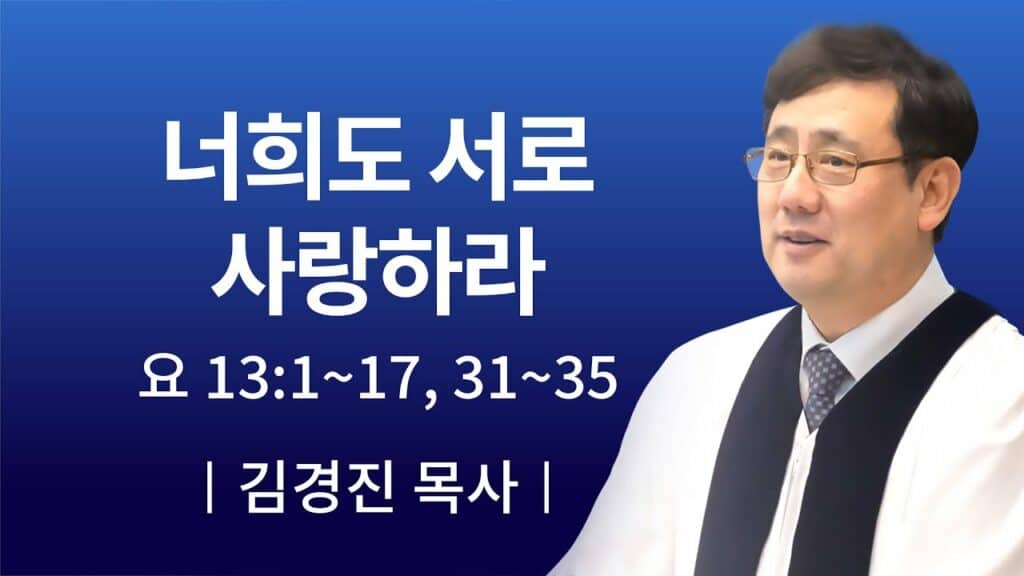 너희도 서로 사랑하라

요 13:1~17, 31~35

| 김경진 목사 |